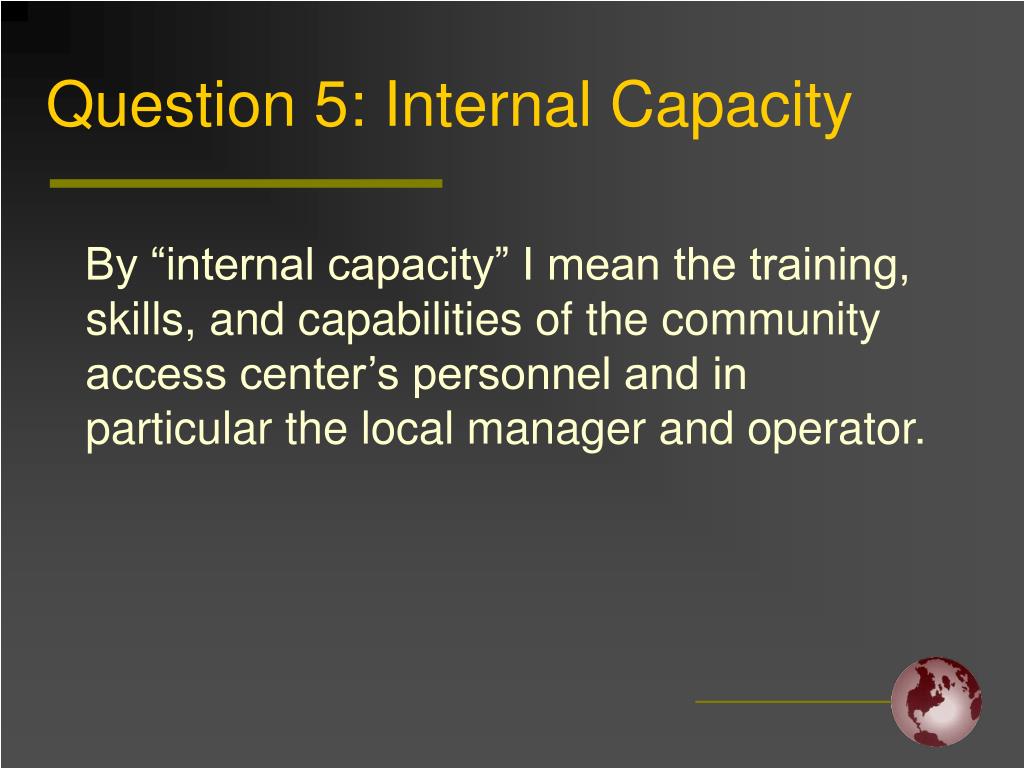 Question 5: Internal Capacity

By “internal capacity” I mean the training, skills, and capabilities of the community access center’s personnel and in particular the local manager and operator.